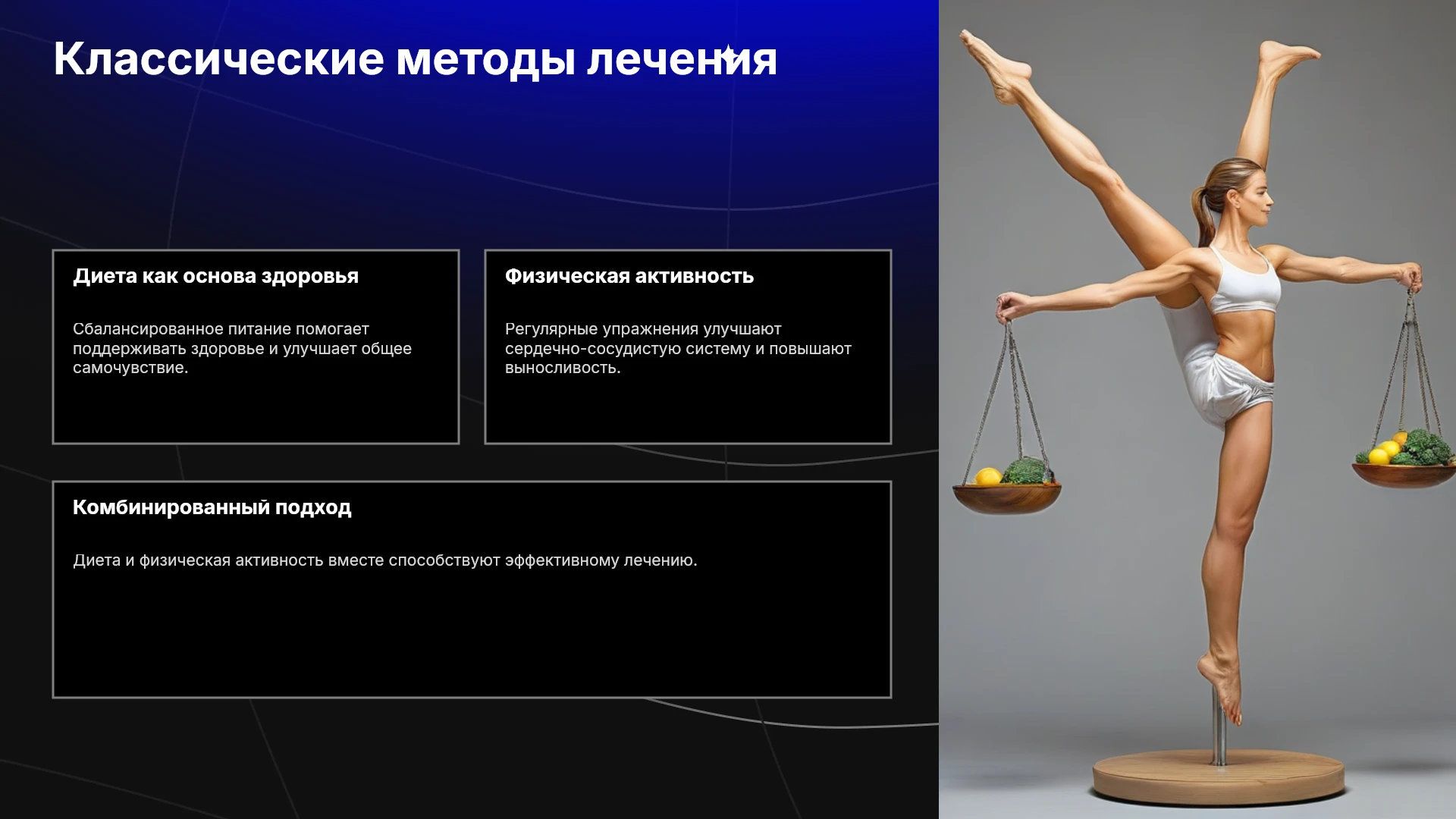 Классические методы лечения

Диета как основа здоровья

Сбалансированное питание помогает поддерживать здоровье и улучшает общее самочувствие.

Физическая активность

Регулярные упражнения улучшают сердечно-сосудистую систему и повышают выносливость.

Комбинированный подход

Диета и физическая активность вместе способствуют эффективному лечению.